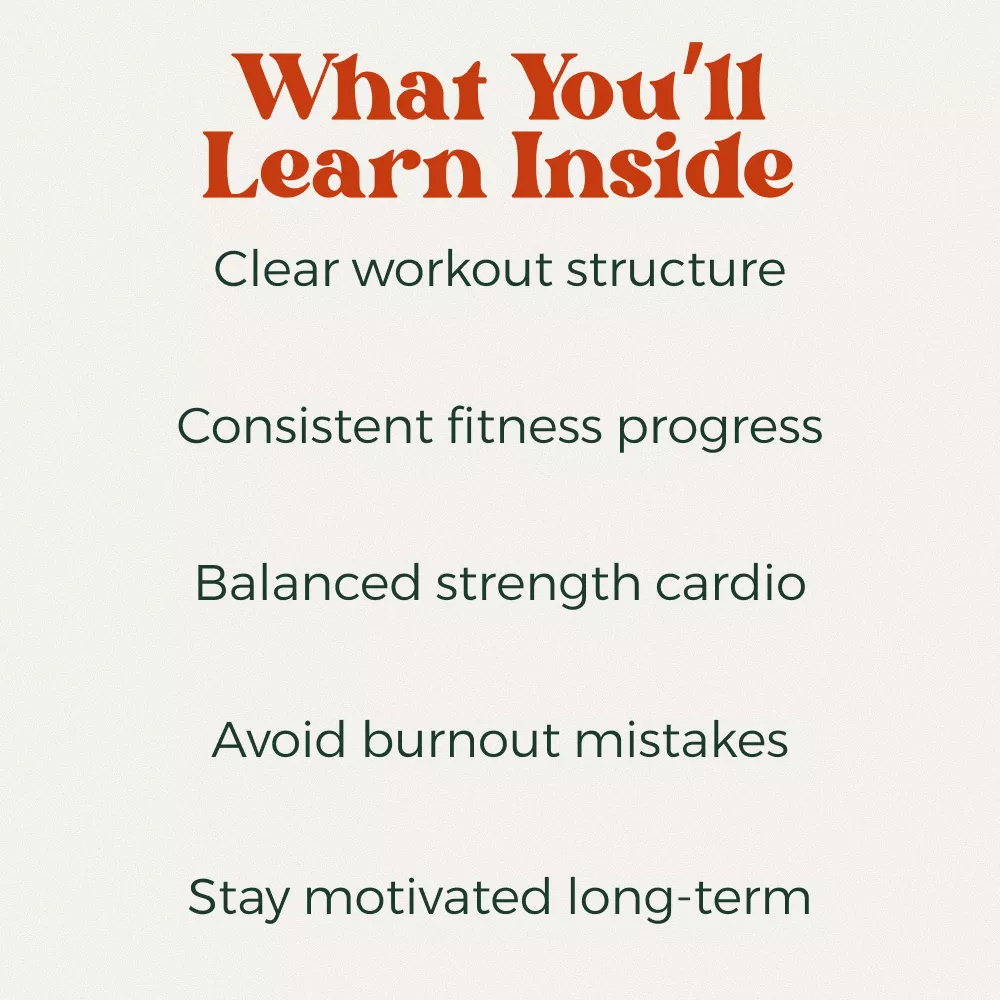 What You'll Learn Inside

Clear workout structure

Consistent fitness progress

Balanced strength cardio

Avoid burnout mistakes

Stay motivated long-term